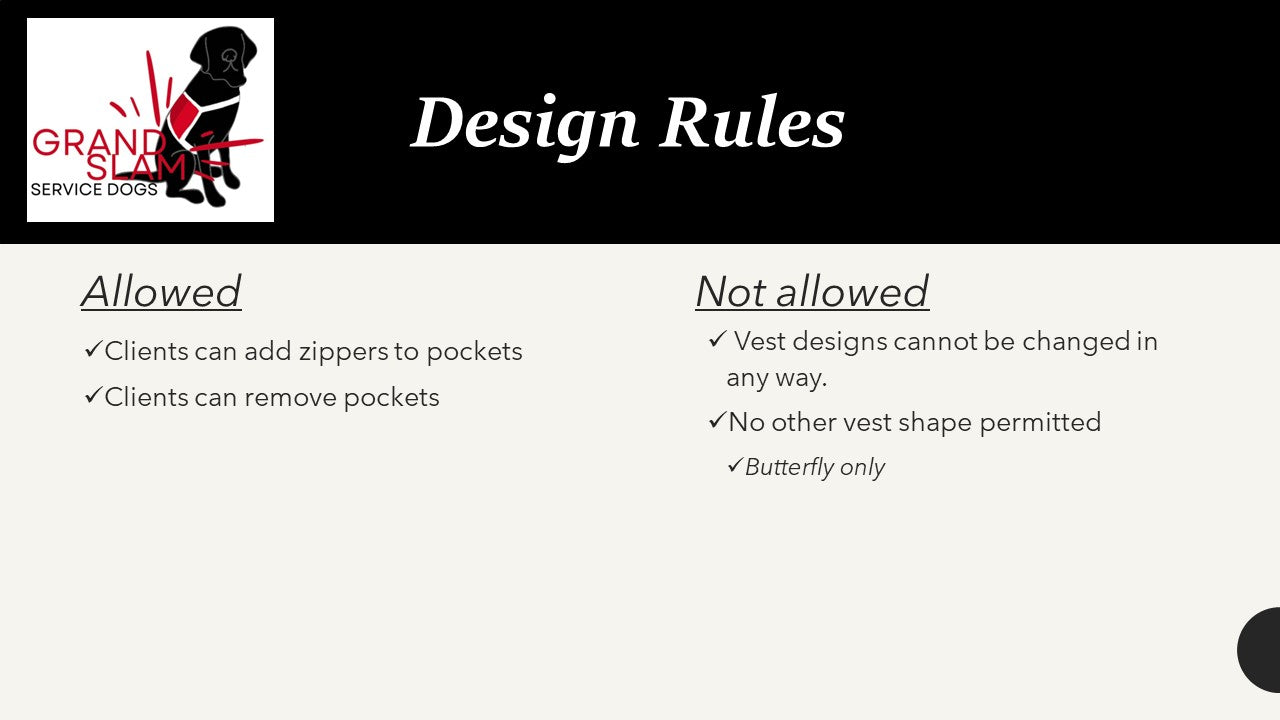 GRAND SLAM
SERVICE DOGS

Design Rules

Allowed

✓Clients can add zippers to pockets

✓Clients can remove pockets

Not allowed

✓ Vest designs cannot be changed in any way.

✓No other vest shape permitted

✓Butterfly only